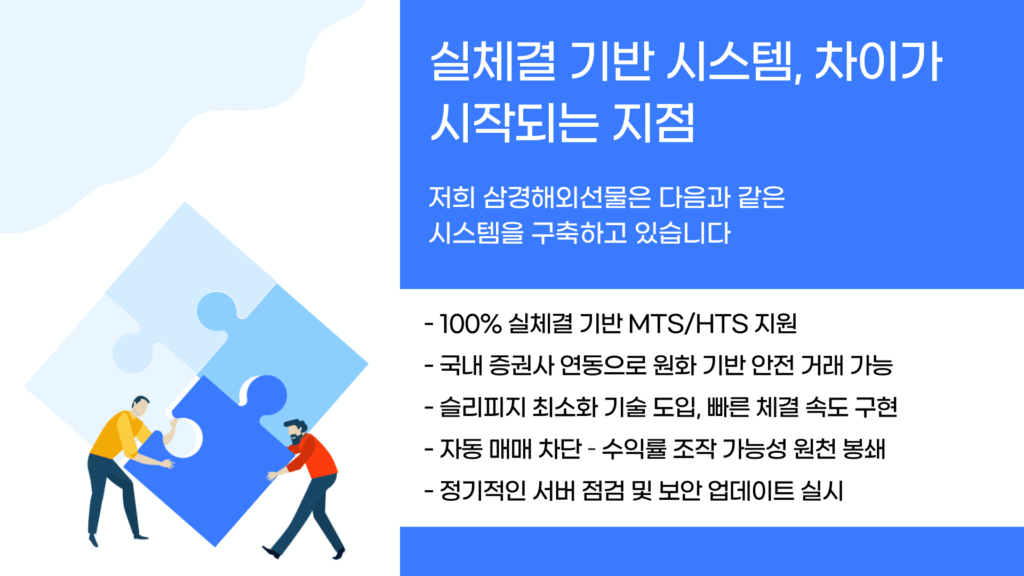 실체결 기반 시스템, 차이가 시작되는 지점

저희 삼경해외선물은 다음과 같은 시스템을 구축하고 있습니다

- 100% 실체결 기반 MTS/HTS 지원
- 국내 증권사 연동으로 원화 기반 안전 거래 가능
- 슬리피지 최소화 기술 도입, 빠른 체결 속도 구현
- 자동 매매 차단 - 수익률 조작 가능성 원천 봉쇄
- 정기적인 서버 점검 및 보안 업데이트 실시